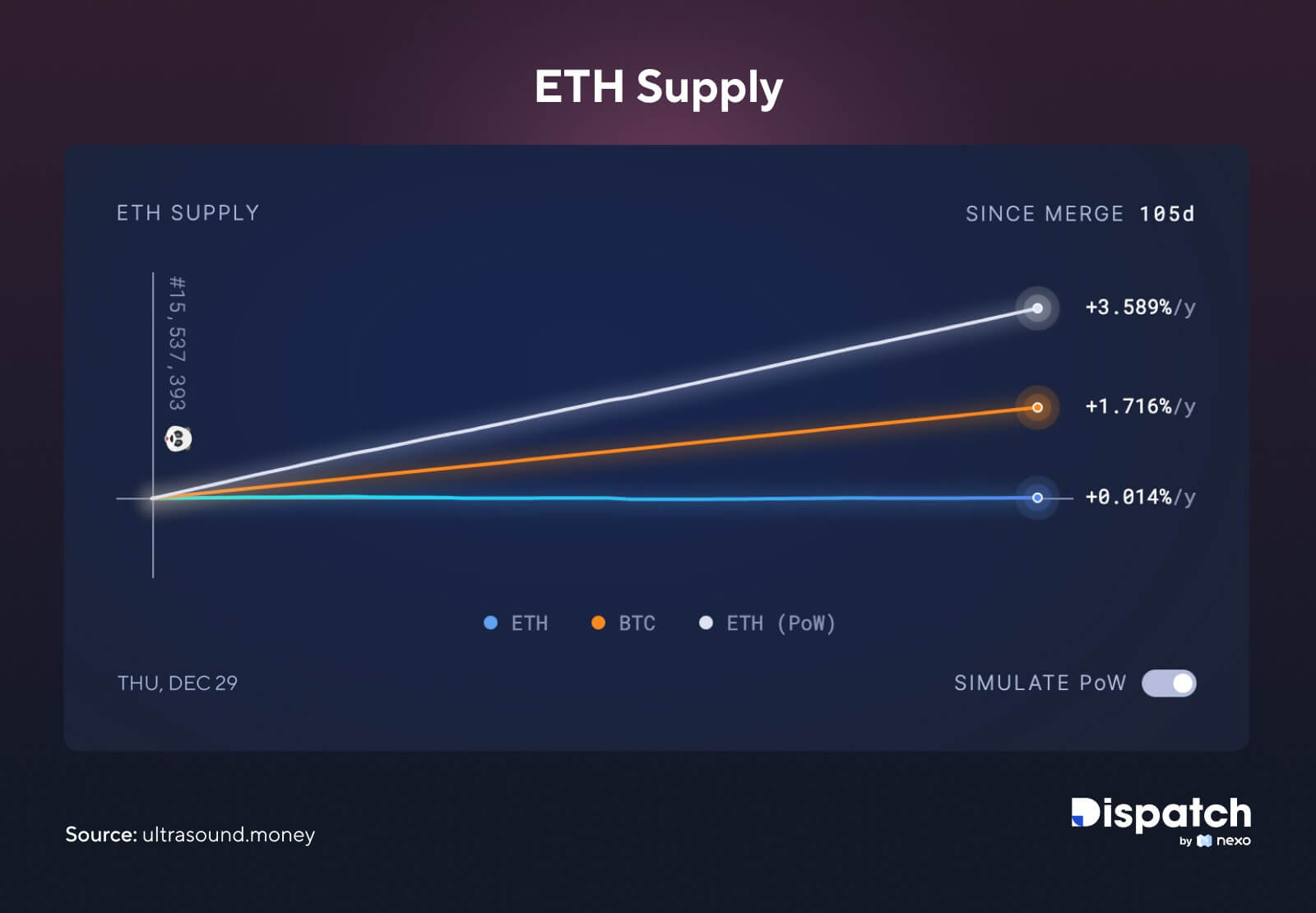 ETH Supply

ETH SUPPLY

SINCE MERGE 105d

#15,537,393

+3.589%/y

+1.716%/y

+0.014%/y

ETH BTC ETH (PoW)

THU, DEC 29

SIMULATE PoW

Source: ultrasound.money

Dispatch by nexo